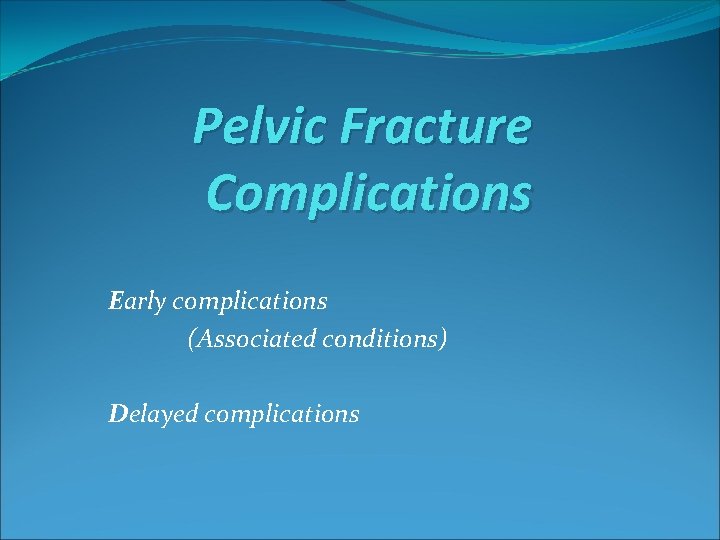 Pelvic Fracture Complications

Early complications
(Associated conditions)

Delayed complications